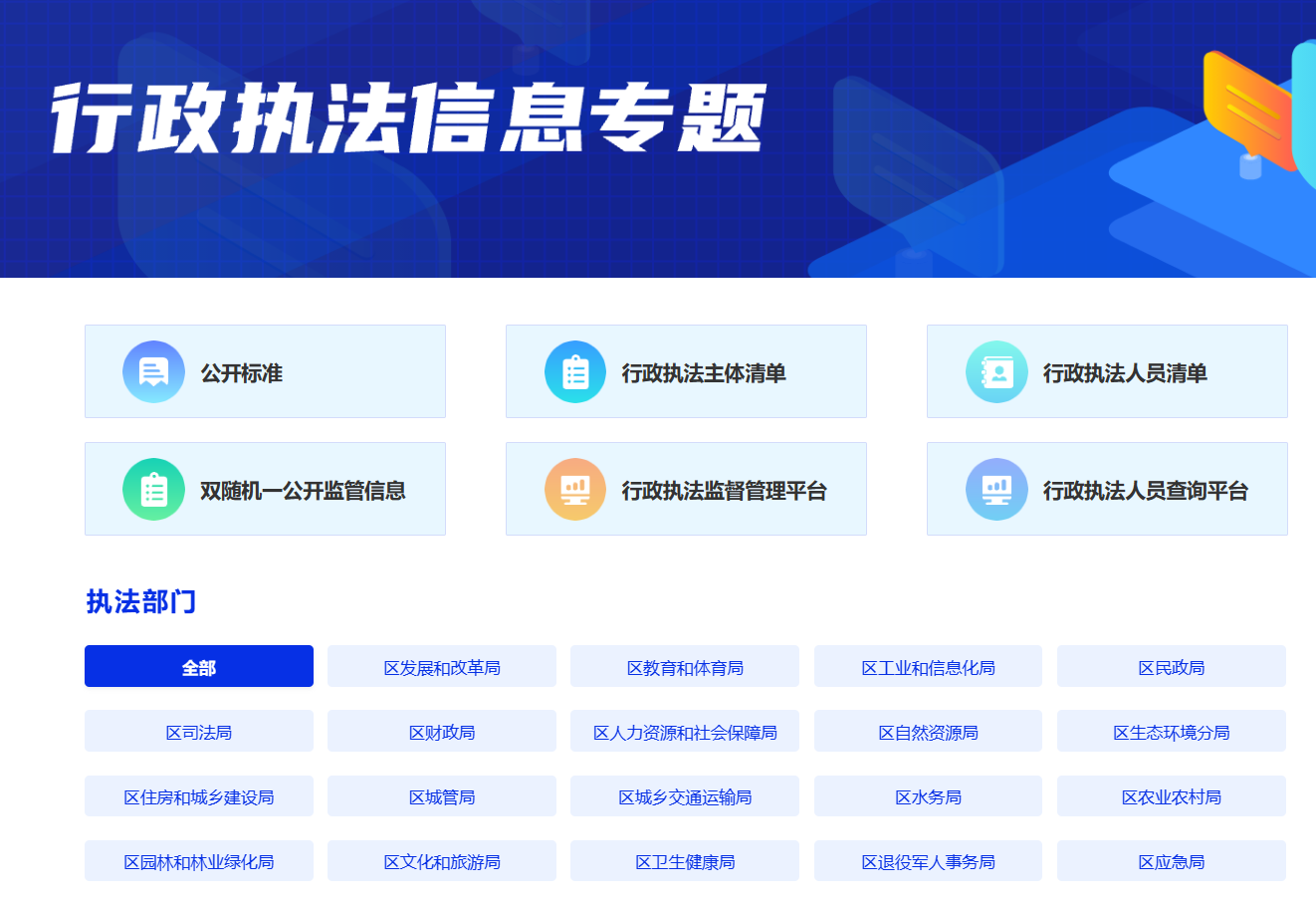 行政执法信息专题

公开标准

行政执法主体清单

行政执法人员清单

双随机一公开监管信息

行政执法监督管理平台

行政执法人员查询平台

执法部门

全部

区发展和改革局

区教育和体育局

区工业和信息化局

区民政局

区司法局

区财政局

区人力资源和社会保障局

区自然资源局

区生态环境分局

区住房和城乡建设局

区城管局

区城乡交通运输局

区水务局

区农业农村局

区园林和林业绿化局

区文化和旅游局

区卫生健康局

区退役军人事务局

区应急局